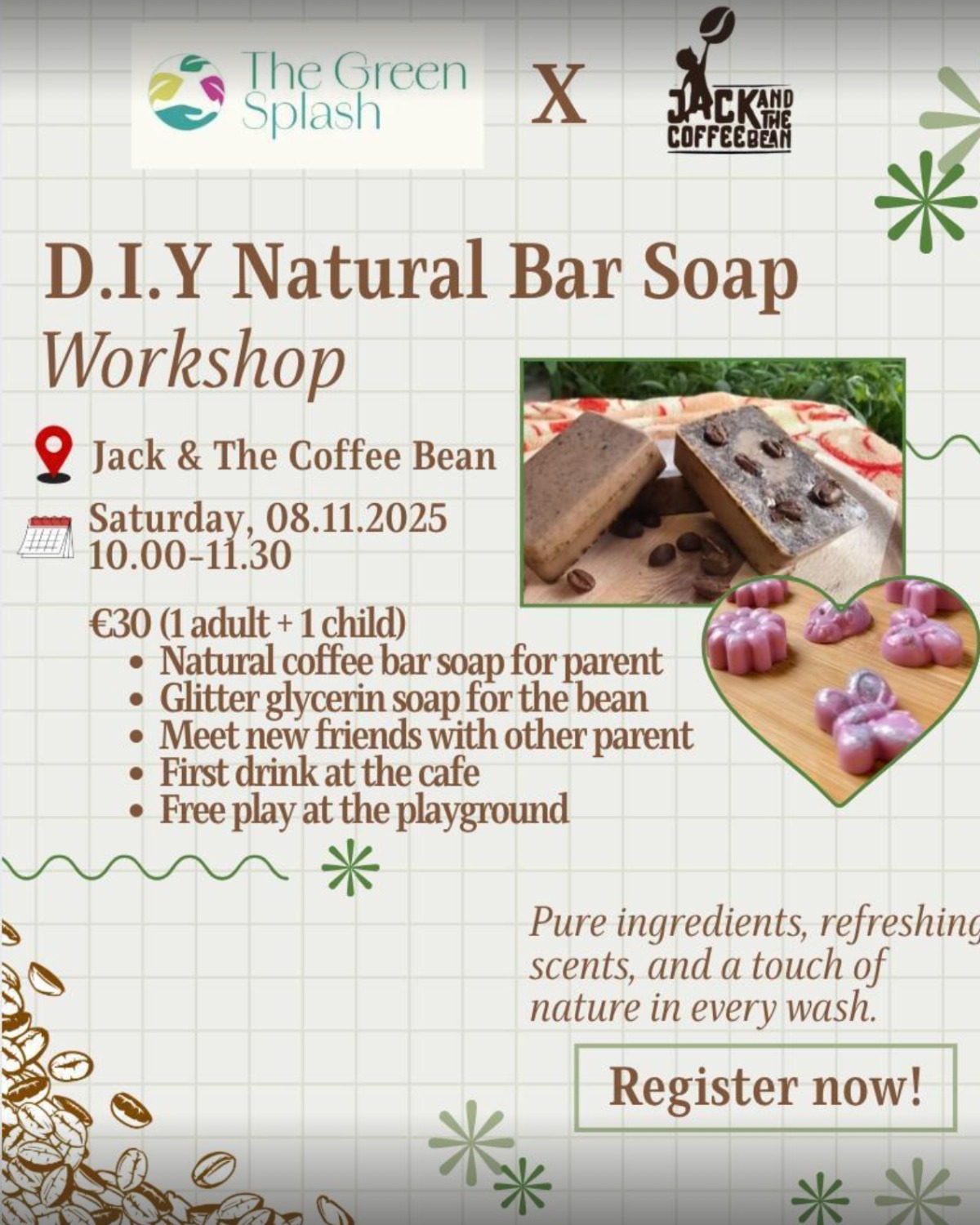 The Green Splash

X

JACK AND THE COFFEE BEAN

D.I.Y Natural Bar Soap Workshop

Jack & The Coffee Bean

Saturday, 08.11.2025
10.00-11.30

€30 (1 adult + 1 child)
• Natural coffee bar soap for parent
• Glitter glycerin soap for the bean
• Meet new friends with other parent
• First drink at the cafe
• Free play at the playground

Pure ingredients, refreshing scents, and a touch of nature in every wash.

Register now!